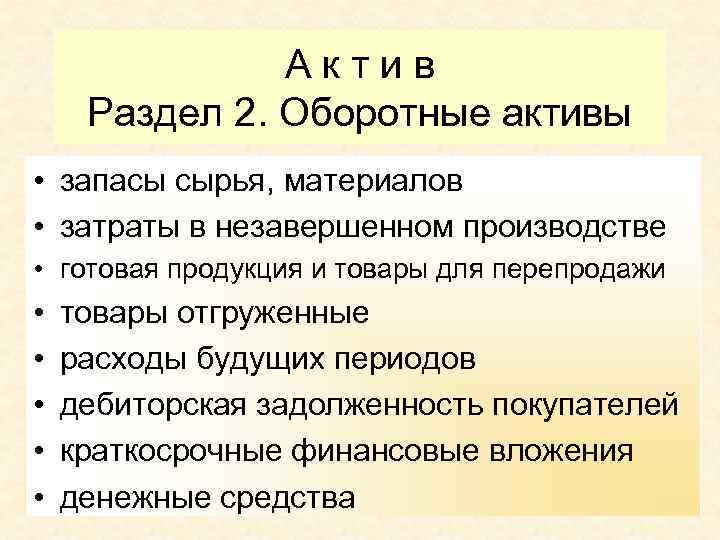 А к т и в
Раздел 2. Оборотные активы

• запасы сырья, материалов
• затраты в незавершенном производстве
• готовая продукция и товары для перепродажи
• товары отгруженные
• расходы будущих периодов
• дебиторская задолженность покупателей
• краткосрочные финансовые вложения
• денежные средства